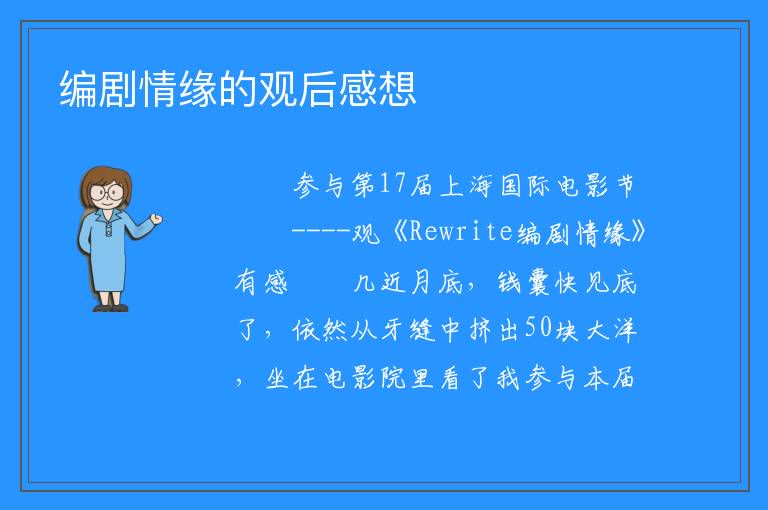 编剧情缘的观后感想

参与第17届上海国际电影节

----观《Rewrite编剧情缘》有感　　几近月底，钱囊快见底了，依然从牙缝中挤出50块大洋，坐在电影院里看了我参与本届